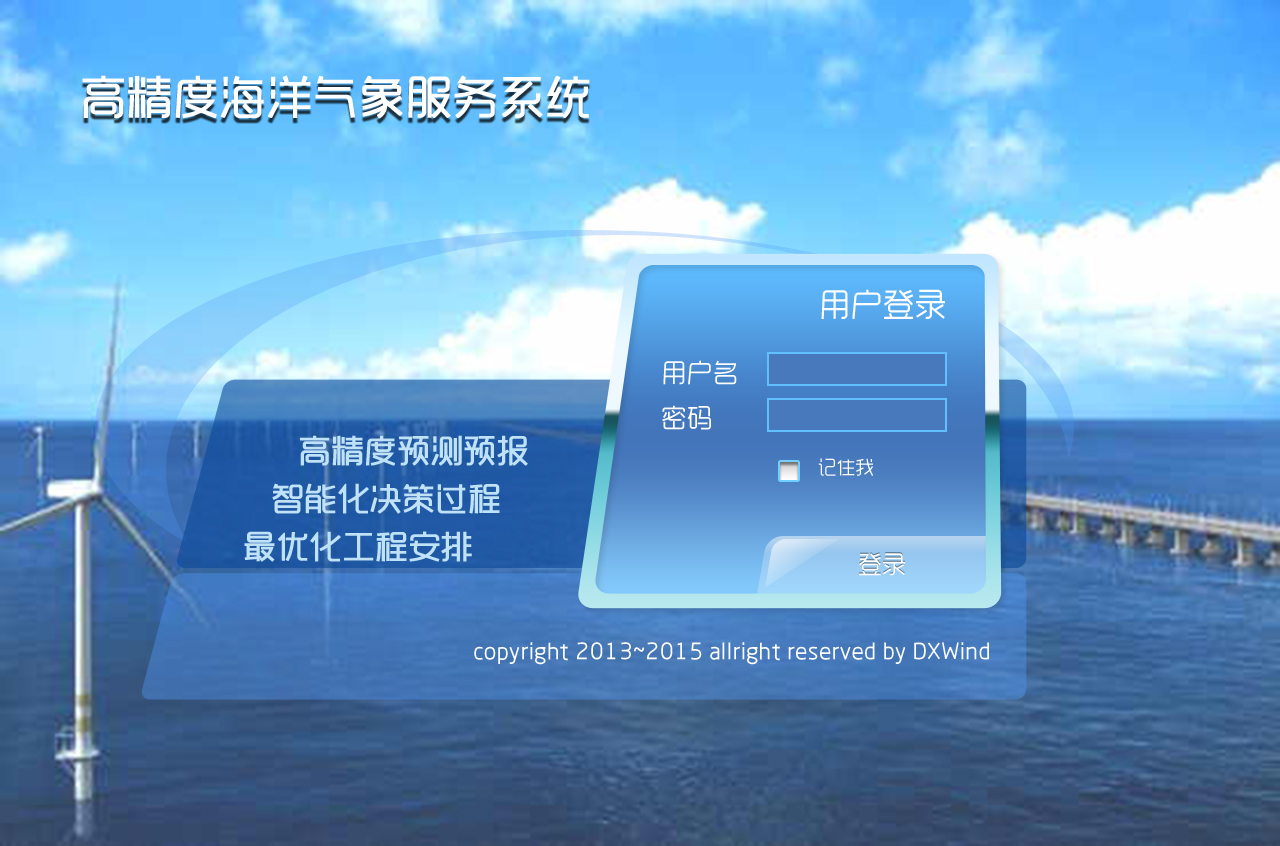 高精度海洋气象服务系统

高精度预测预报
智能化决策过程
最优化工程安排

用户登录

用户名

密码

记住我

登录

copyright 2013~2015 allright reserved by DXWind